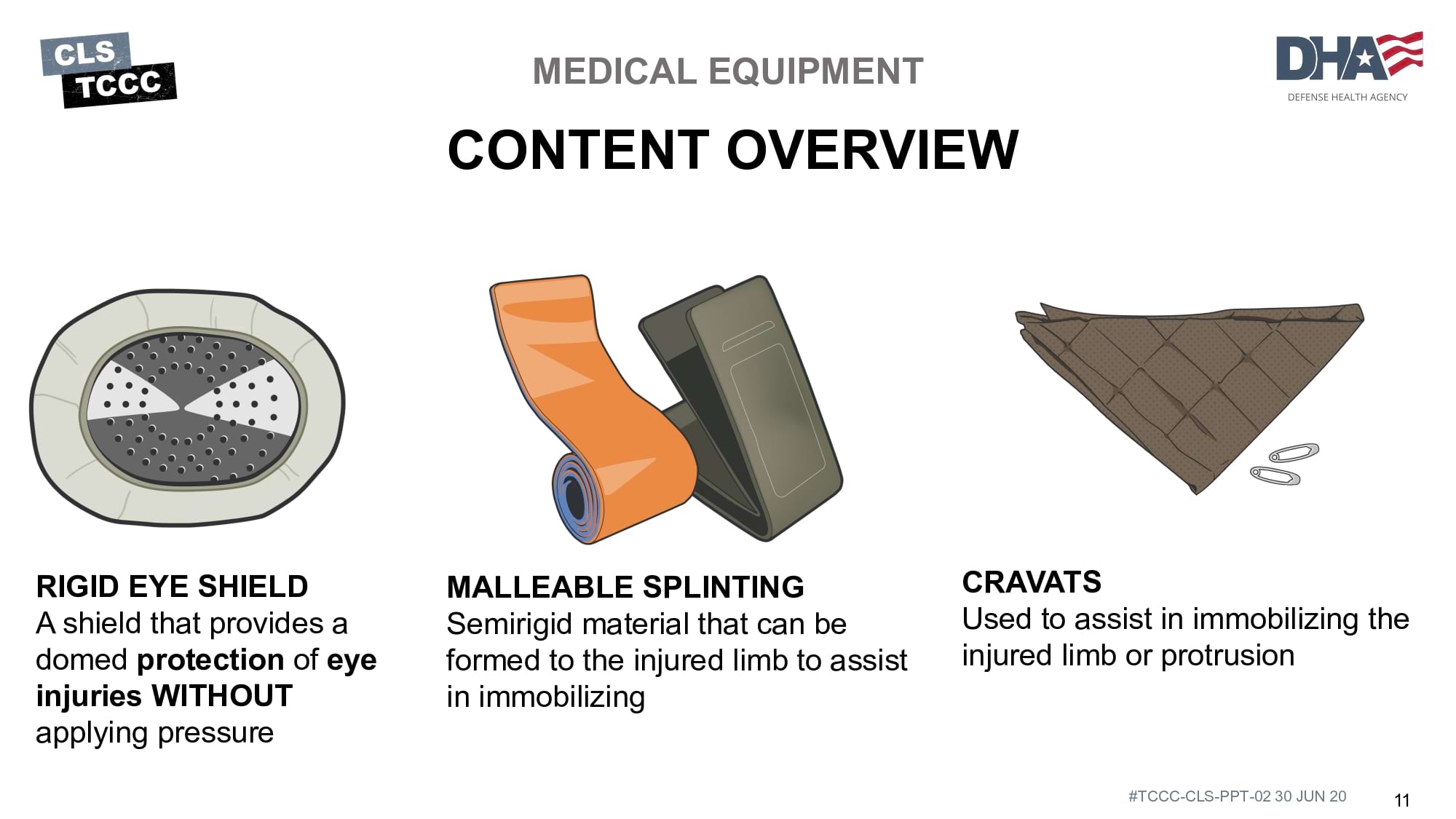 CLS
TCCC

MEDICAL EQUIPMENT

DHA
DEFENSE HEALTH AGENCY

CONTENT OVERVIEW

RIGID EYE SHIELD
A shield that provides a domed protection of eye injuries WITHOUT applying pressure

MALLEABLE SPLINTING
Semirigid material that can be formed to the injured limb to assist in immobilizing

CRAVATS
Used to assist in immobilizing the injured limb or protrusion

#TCCC-CLS-PPT-02 30 JUN 20

11